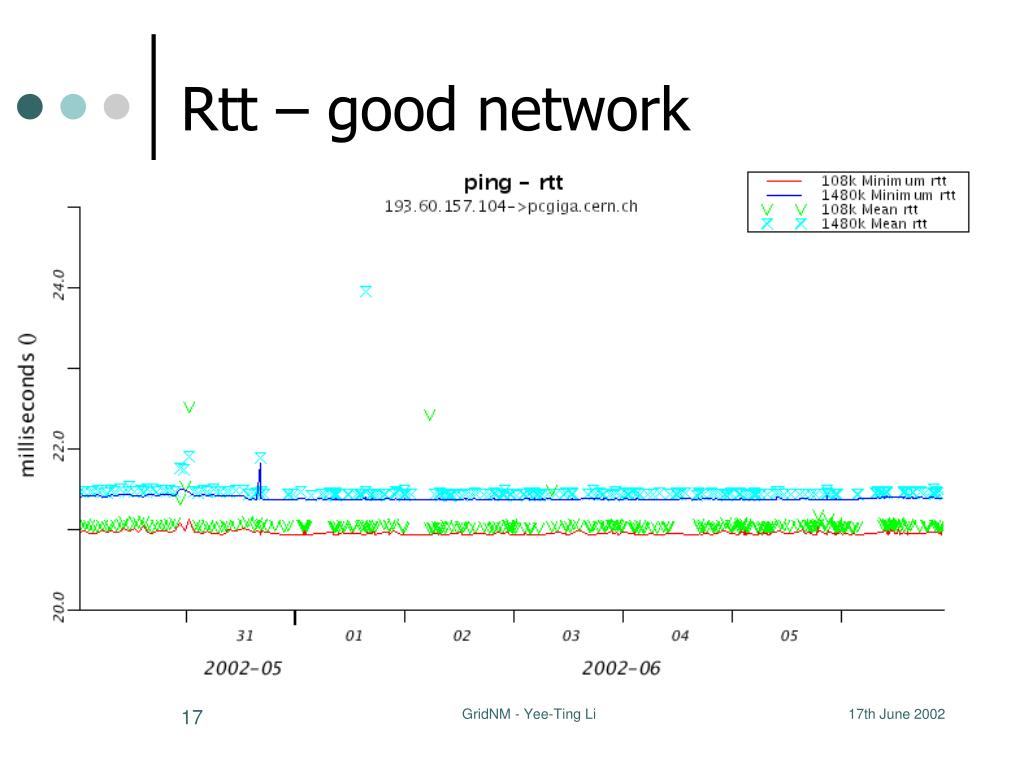 Rtt – good network

ping - rtt
193.60.157.104->pcgiga.cern.ch

108k Minimum rtt
1480k Minimum rtt
108k Mean rtt
1480k Mean rtt

milliseconds ()

24.0
22.0
20.0

31
01
02
03
04
05

2002-05
2002-06

17
GridNM - Yee-Ting Li
17th June 2002